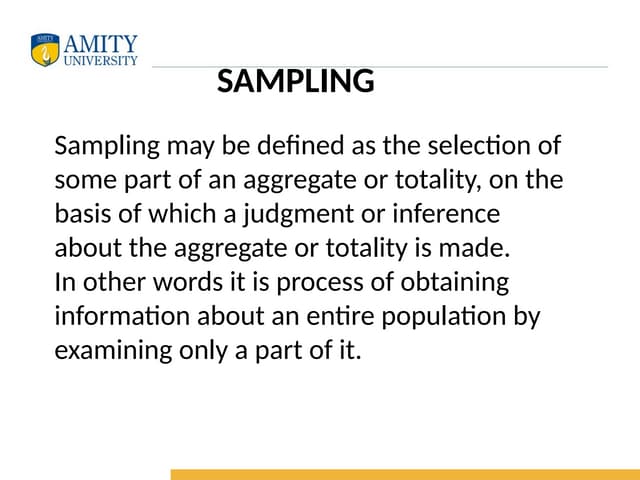 AMITY
UNIVERSITY

SAMPLING

Sampling may be defined as the selection of some part of an aggregate or totality, on the basis of which a judgment or inference about the aggregate or totality is made.
In other words it is process of obtaining information about an entire population by examining only a part of it.